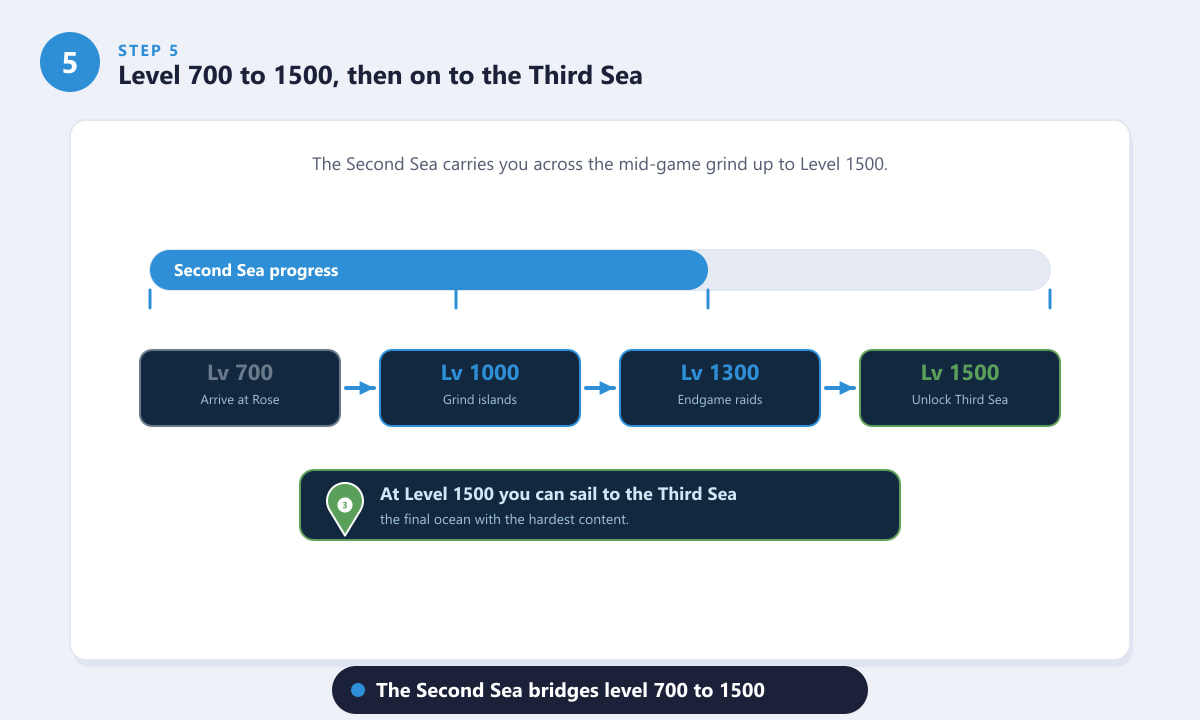 5
STEP 5
Level 700 to 1500, then on to the Third Sea

The Second Sea carries you across the mid-game grind up to Level 1500.

Second Sea progress

Lv 700
Arrive at Rose

Lv 1000
Grind islands

Lv 1300
Endgame raids

Lv 1500
Unlock Third Sea

3
At Level 1500 you can sail to the Third Sea
the final ocean with the hardest content.

The Second Sea bridges level 700 to 1500